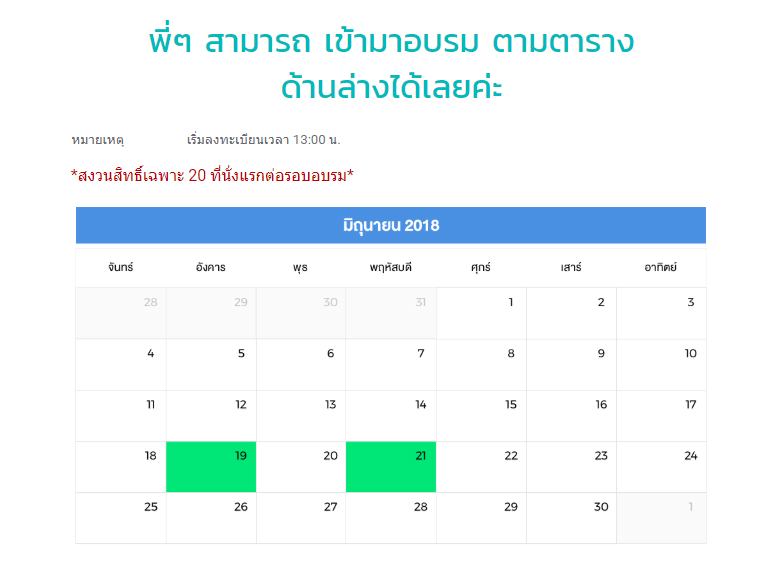 พี่ๆ สามารถ เข้ามาอบรม ตามตาราง ด้านล่างได้เลยค่ะ

หมายเหตุ เริ่มลงทะเบียนเวลา 13:00 น.

*สงวนสิทธิ์เฉพาะ 20 ที่นั่งแรกต่อรอบอบรม*

มิถุนายน 2018

| จันทร์ | อังคาร | พุธ | พฤหัสบดี | ศุกร์ | เสาร์ | อาทิตย์ |
|---|---|---|---|---|---|---|
| 28 | 29 | 30 | 31 | 1 | 2 | 3 |
| 4 | 5 | 6 | 7 | 8 | 9 | 10 |
| 11 | 12 | 13 | 14 | 15 | 16 | 17 |
| 18 | 19 | 20 | 21 | 22 | 23 | 24 |
| 25 | 26 | 27 | 28 | 29 | 30 | 1 |